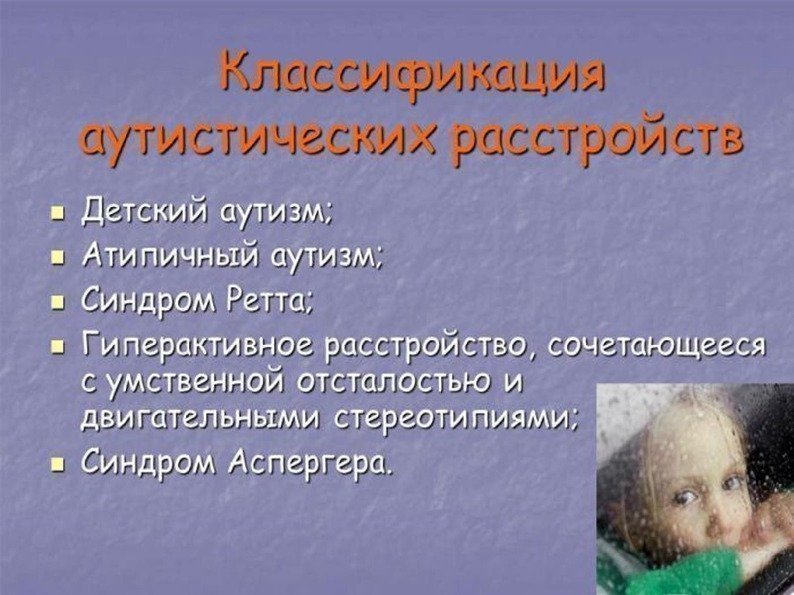 Классификация аутистических расстройств

- Детский аутизм;
- Атипичный аутизм;
- Синдром Ретта;
- Гиперактивное расстройство, сочетающееся с умственной отсталостью и двигательными стереотипиями;
- Синдром Аспергера.